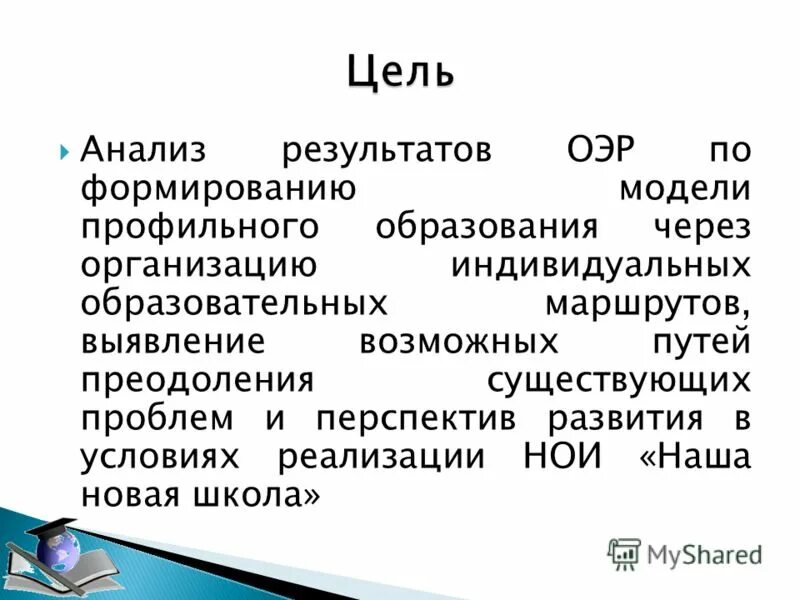 Цель

Анализ результатов ОЭР по формированию модели профильного образования через организацию индивидуальных образовательных маршрутов, выявление возможных путей преодоления существующих проблем и перспектив развития в условиях реализации НОИ «Наша новая школа»

MyShared